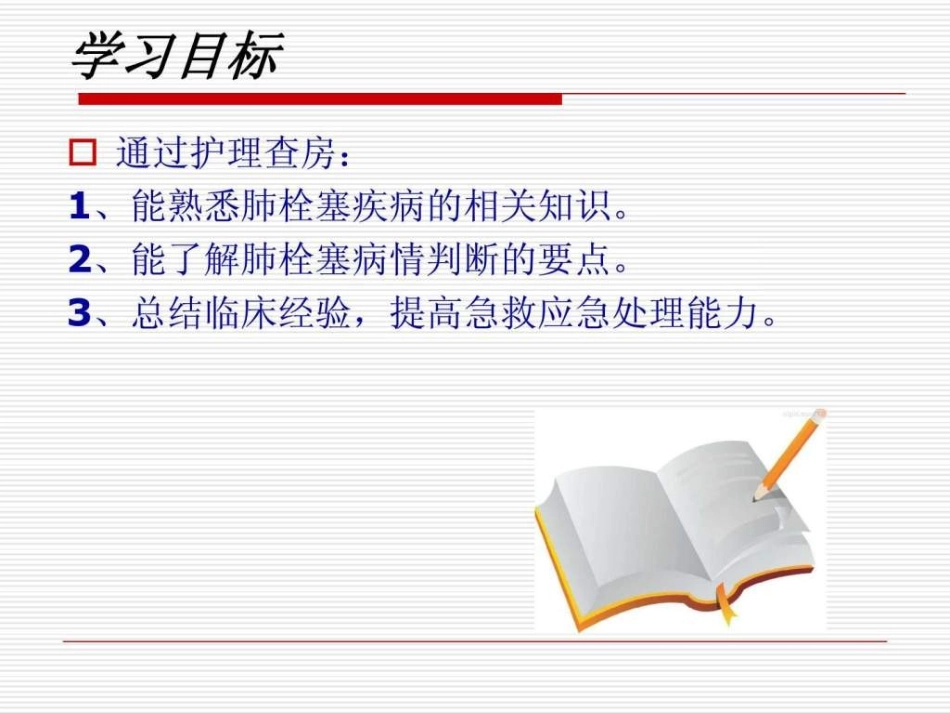 学习目标

□ 通过护理查房：

1、能熟悉肺栓塞疾病的相关知识。

2、能了解肺栓塞病情判断的要点。

3、总结临床经验，提高急救应急处理能力。